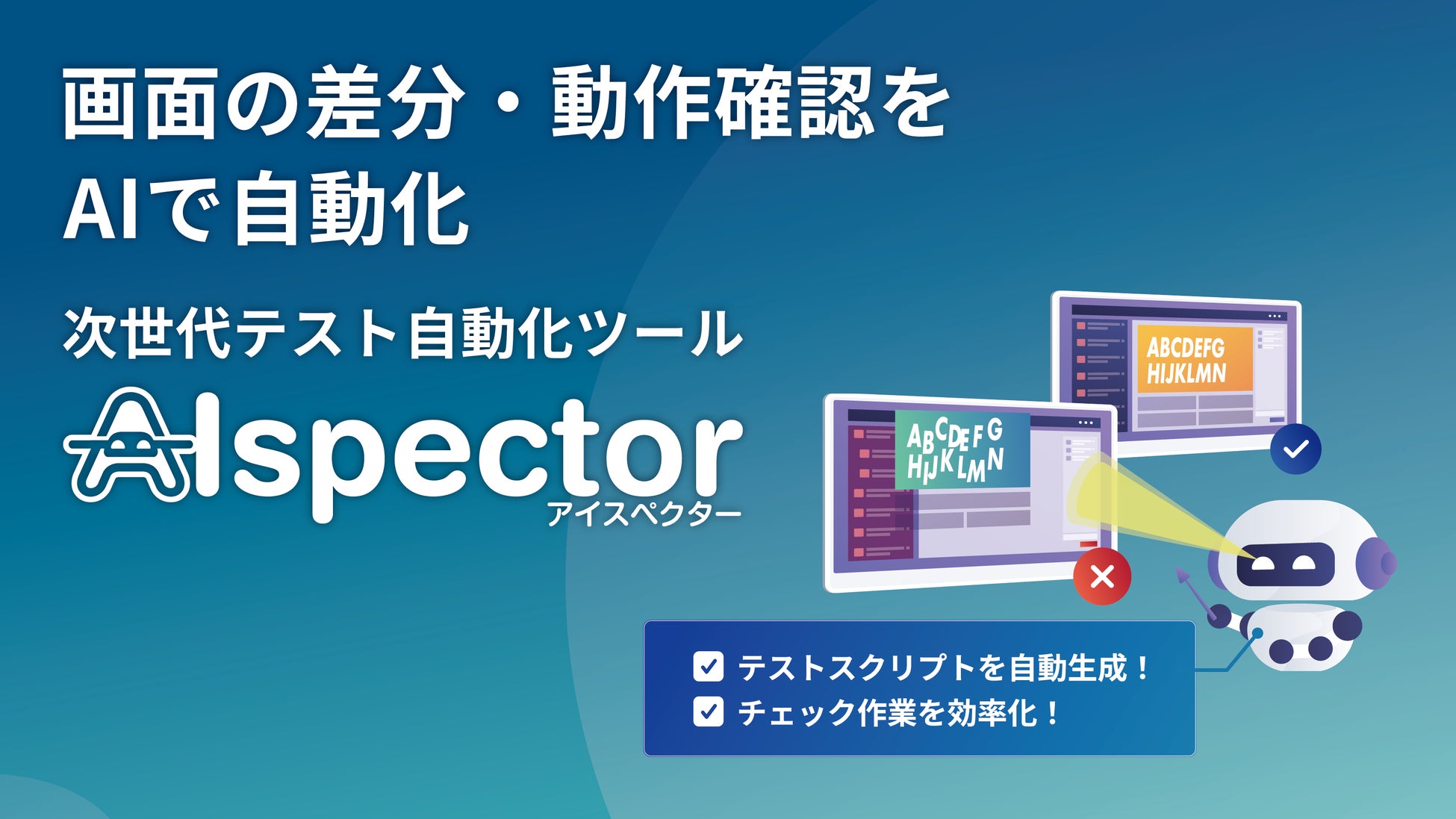 画面の差分・動作確認を
AIで自動化

次世代テスト自動化ツール
AIspector
アイスペクター

ABCDEFG
HIJKLMN

ABCDEFG
HIJKLMN

テストスクリプトを自動生成！
チェック作業を効率化！